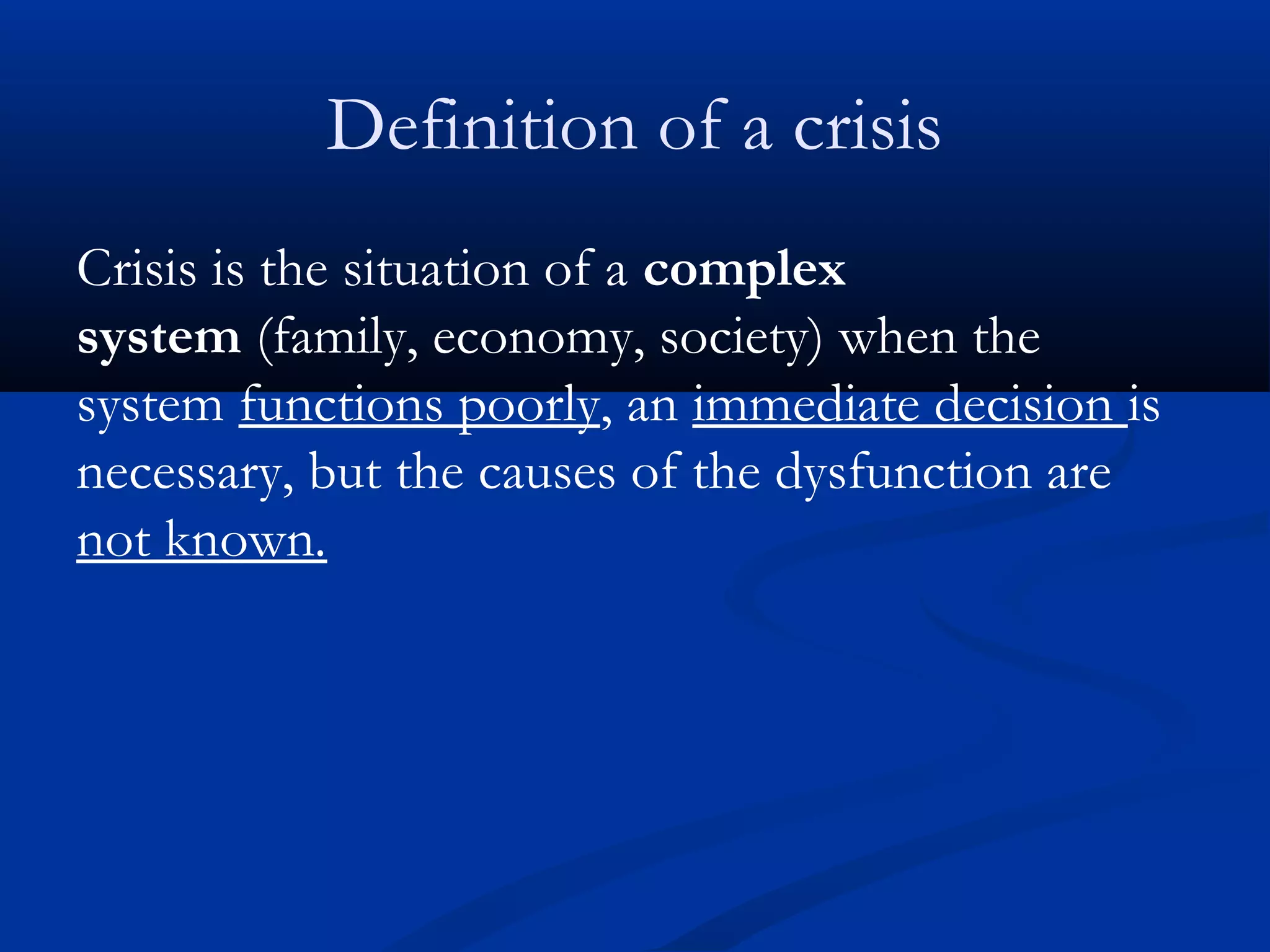 Definition of a crisis

Crisis is the situation of a complex system (family, economy, society) when the system functions poorly, an immediate decision is necessary, but the causes of the dysfunction are not known.